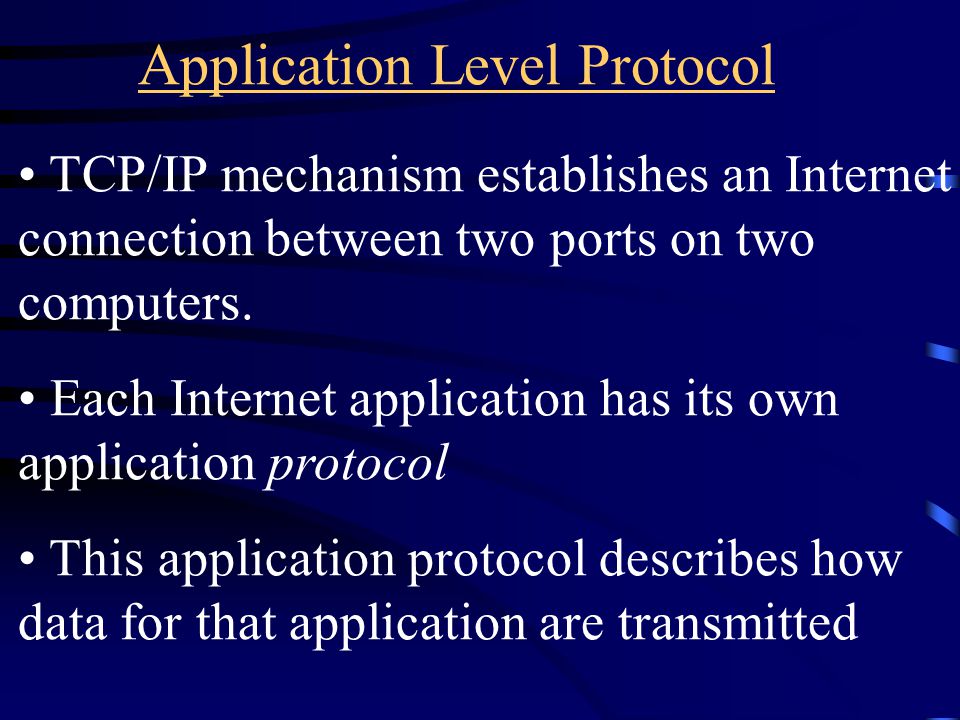 Application Level Protocol

• TCP/IP mechanism establishes an Internet connection between two ports on two computers.

• Each Internet application has its own application protocol

• This application protocol describes how data for that application are transmitted